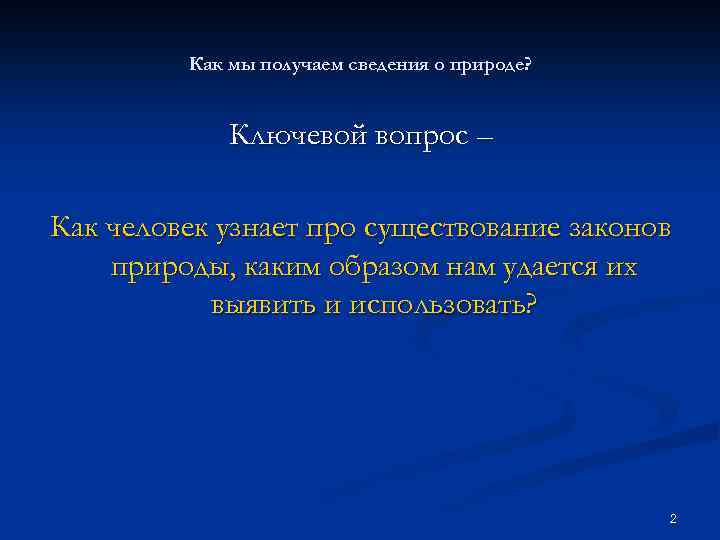 Как мы получаем сведения о природе?

Ключевой вопрос –

Как человек узнает про существование законов природы, каким образом нам удается их выявить и использовать?

2